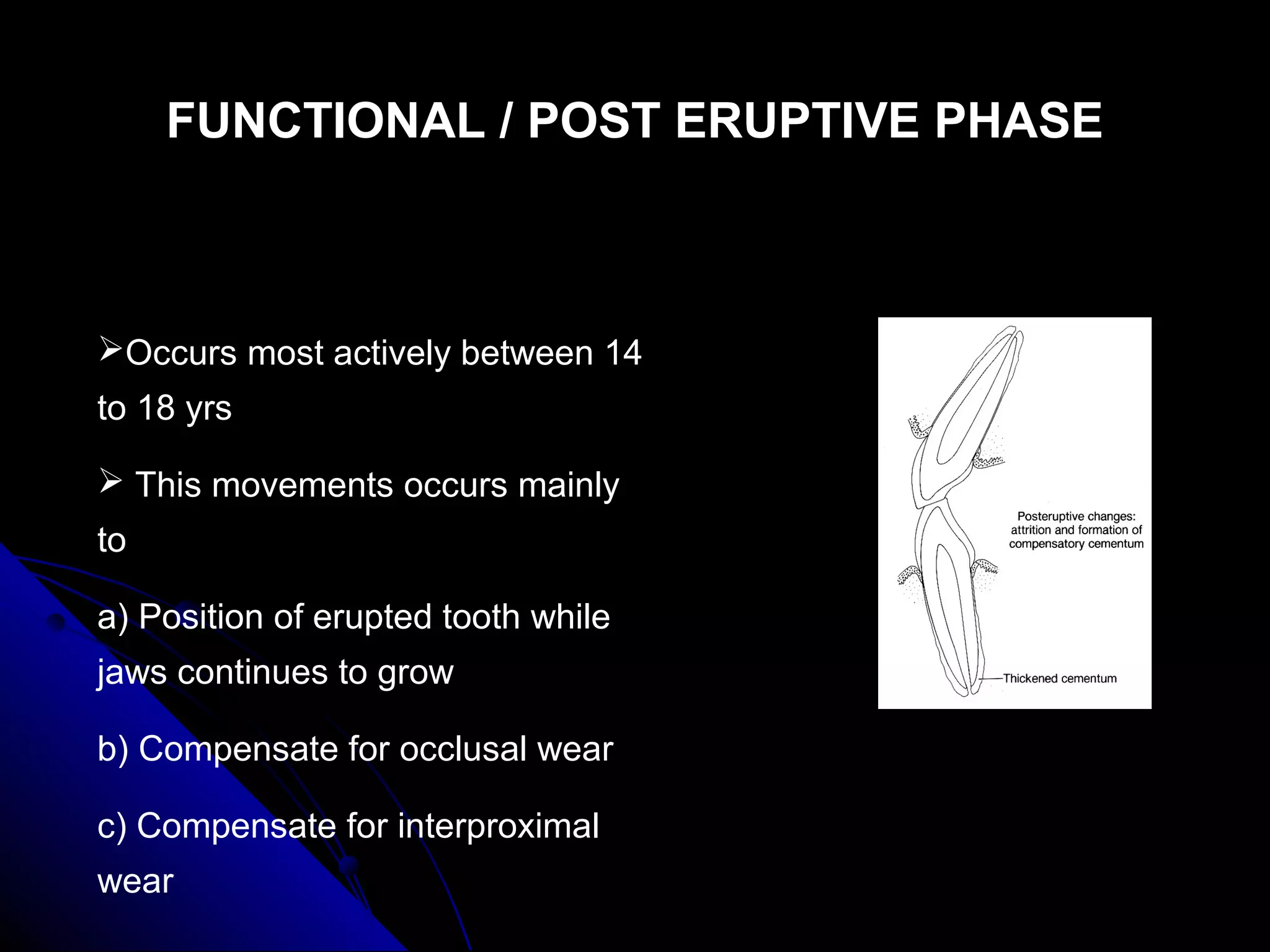 FUNCTIONAL / POST ERUPTIVE PHASE

➢Occurs most actively between 14 to 18 yrs

➢ This movements occurs mainly to

a) Position of erupted tooth while jaws continues to grow

b) Compensate for occlusal wear

c) Compensate for interproximal wear

Posteruptive changes: attrition and formation of compensatory cementum

Thickened cementum